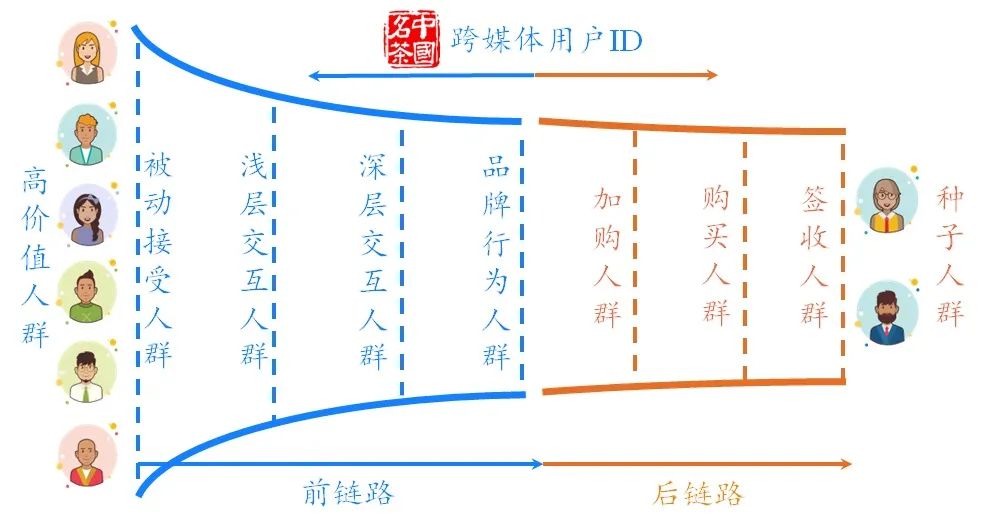 中國名茶

跨媒体用户ID

高价值人群

被动接受人群

浅层交互人群

深层交互人群

品牌行为人群

加购人群

购买人群

签收人群

种子人群

前链路

后链路